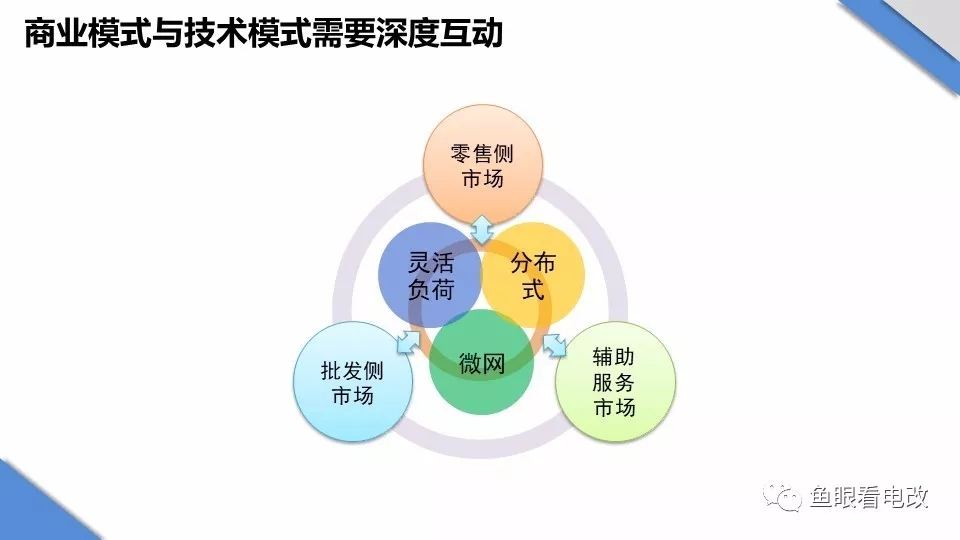 商业模式与技术模式需要深度互动

零售侧市场

灵活负荷

分布式

微网

批发侧市场

辅助服务市场

鱼眼看电改